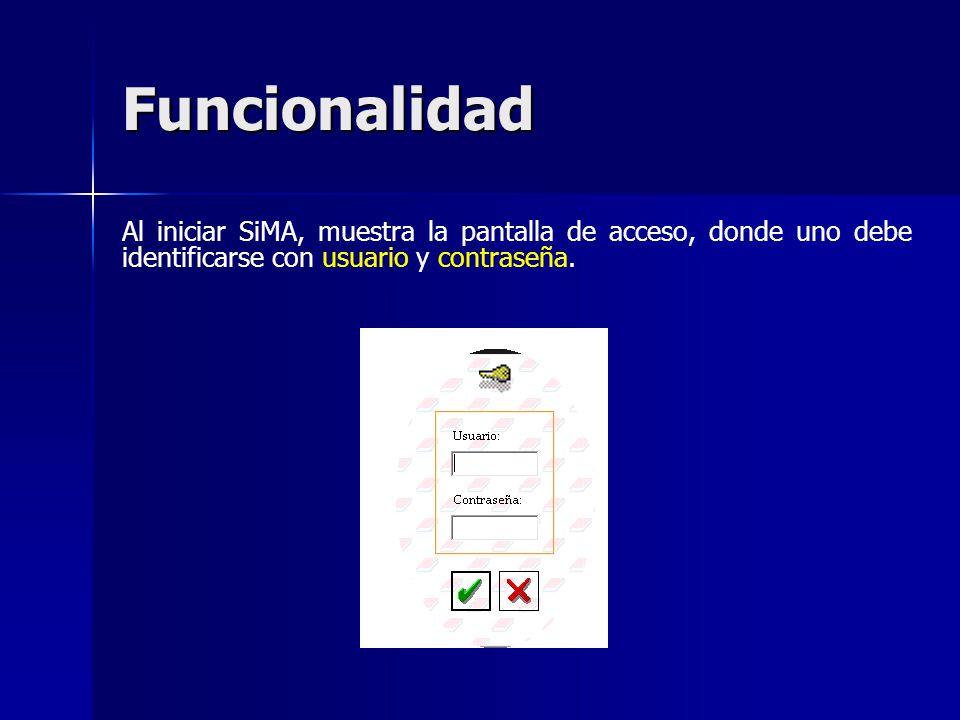 Funcionalidad

Al iniciar SiMA, muestra la pantalla de acceso, donde uno debe identificarse con usuario y contraseña.

Usuario:

Contraseña: